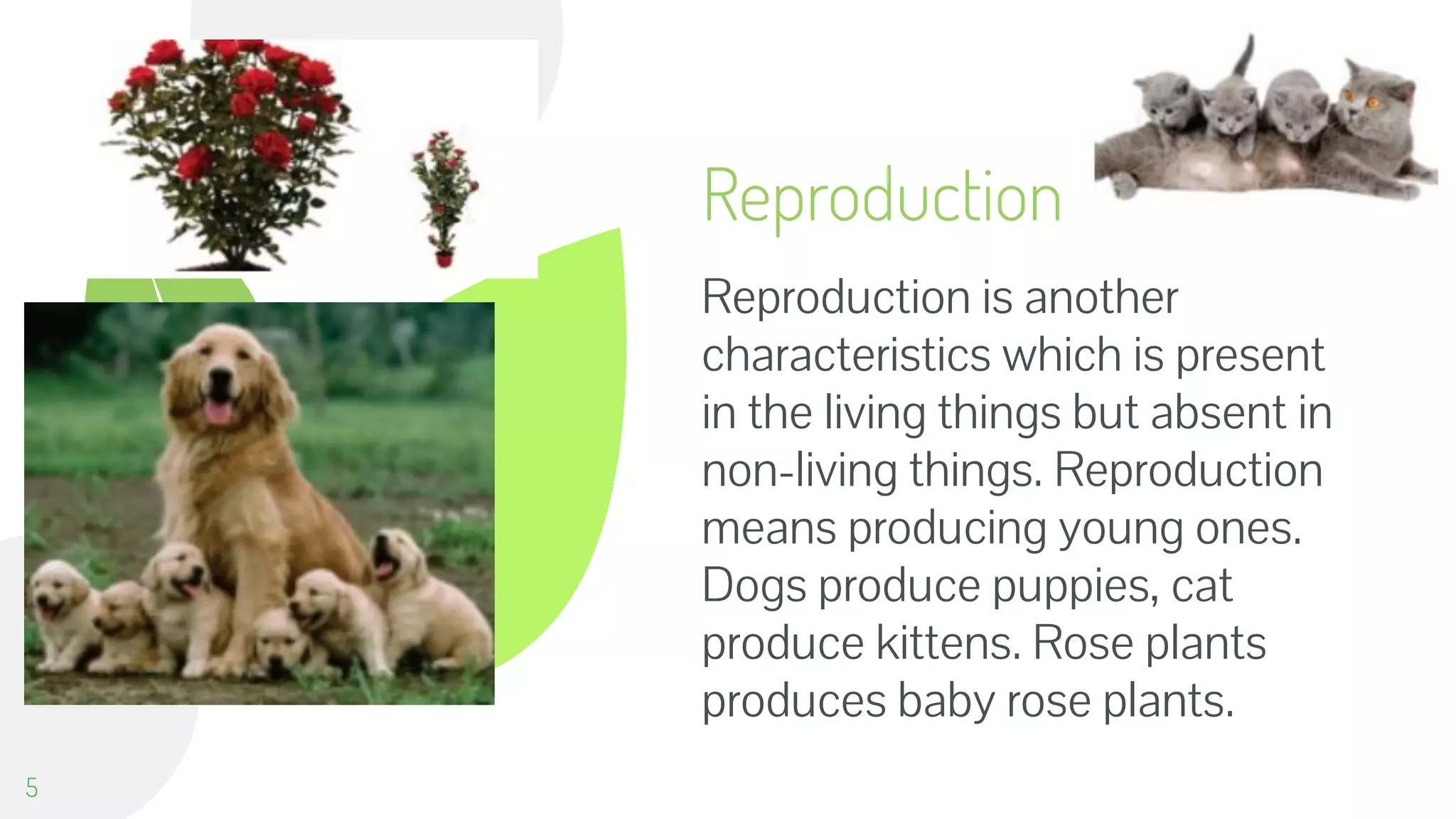 Reproduction

Reproduction is another characteristics which is present in the living things but absent in non-living things. Reproduction means producing young ones. Dogs produce puppies, cat produce kittens. Rose plants produces baby rose plants.

5